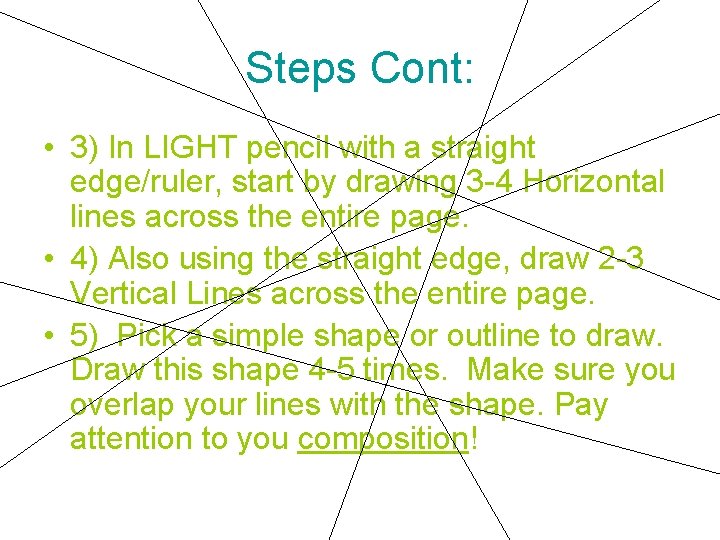 Steps Cont:

• 3) In LIGHT pencil with a straight edge/ruler, start by drawing 3-4 Horizontal lines across the entire page.
• 4) Also using the straight edge, draw 2-3 Vertical Lines across the entire page.
• 5)  Pick a simple shape or outline to draw. Draw this shape 4-5 times.  Make sure you overlap your lines with the shape. Pay attention to you composition!